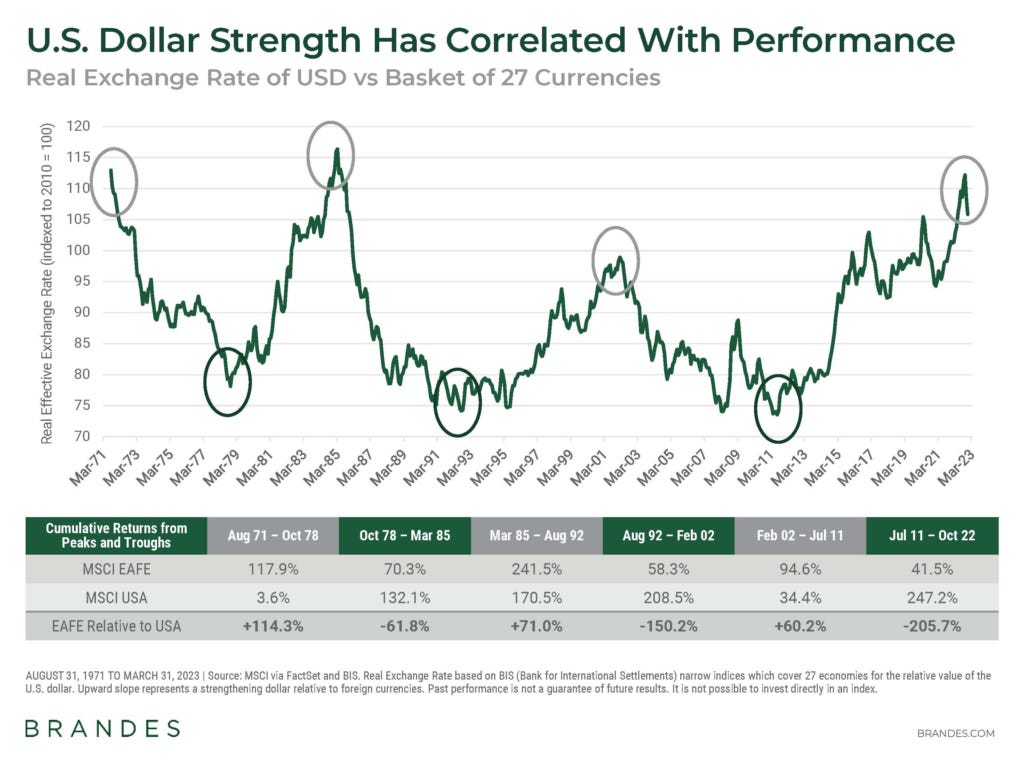 U.S. Dollar Strength Has Correlated With Performance

Real Exchange Rate of USD vs Basket of 27 Currencies

Real Effective Exchange Rate (indexed to 2010 = 100)

120
115
110
105
100
95
90
85
80
75
70

Mar-71 Mar-73 Mar-75 Mar-77 Mar-79 Mar-81 Mar-83 Mar-85 Mar-87 Mar-89 Mar-91 Mar-93 Mar-95 Mar-97 Mar-99 Mar-01 Mar-03 Mar-05 Mar-07 Mar-09 Mar-11 Mar-13 Mar-15 Mar-17 Mar-19 Mar-21 Mar-23

| Cumulative Returns from Peaks and Troughs | Aug 71 – Oct 78 | Oct 78 – Mar 85 | Mar 85 – Aug 92 | Aug 92 – Feb 02 | Feb 02 – Jul 11 | Jul 11 – Oct 22 |
|---|---|---|---|---|---|---|
| MSCI EAFE | 117.9% | 70.3% | 241.5% | 58.3% | 94.6% | 41.5% |
| MSCI USA | 3.6% | 132.1% | 170.5% | 208.5% | 34.4% | 247.2% |
| EAFE Relative to USA | +114.3% | -61.8% | +71.0% | -150.2% | +60.2% | -205.7% |

AUGUST 31, 1971 TO MARCH 31, 2023 | Source: MSCI via FactSet and BIS. Real Exchange Rate based on BIS (Bank for International Settlements) narrow indices which cover 27 economies for the relative value of the U.S. dollar. Upward slope represents a strengthening dollar relative to foreign currencies. Past performance is not a guarantee of future results. It is not possible to invest directly in an index.

BRANDES

BRANDES.COM